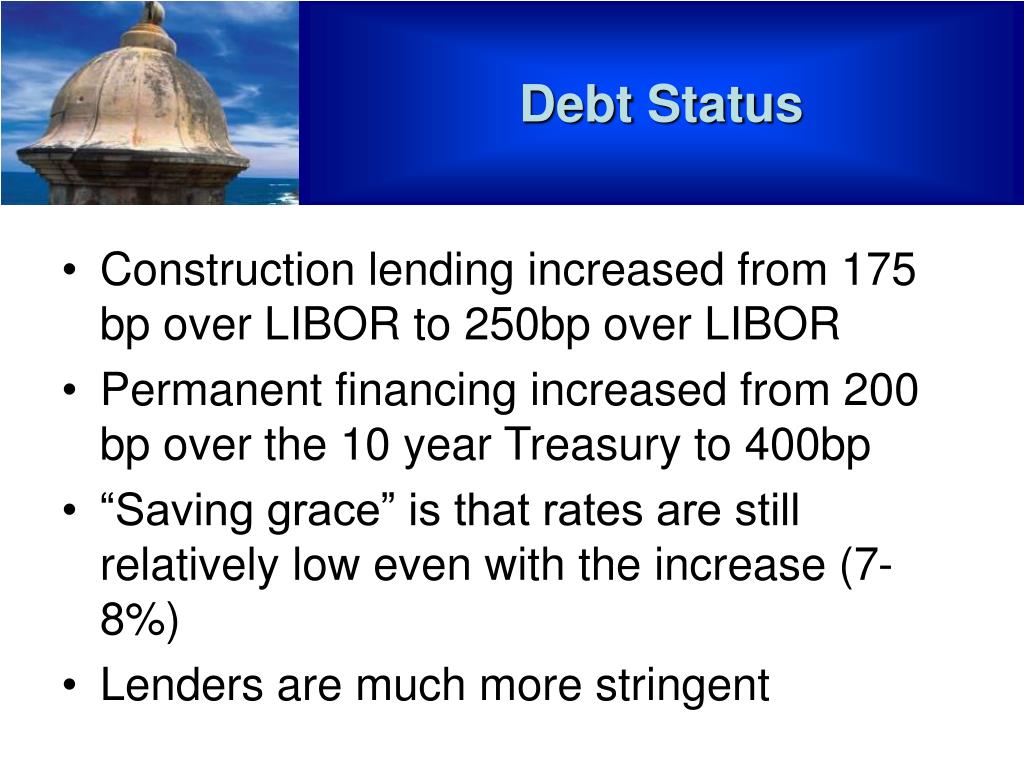 Debt Status

• Construction lending increased from 175 bp over LIBOR to 250bp over LIBOR
• Permanent financing increased from 200 bp over the 10 year Treasury to 400bp
• “Saving grace” is that rates are still relatively low even with the increase (7-8%)
• Lenders are much more stringent